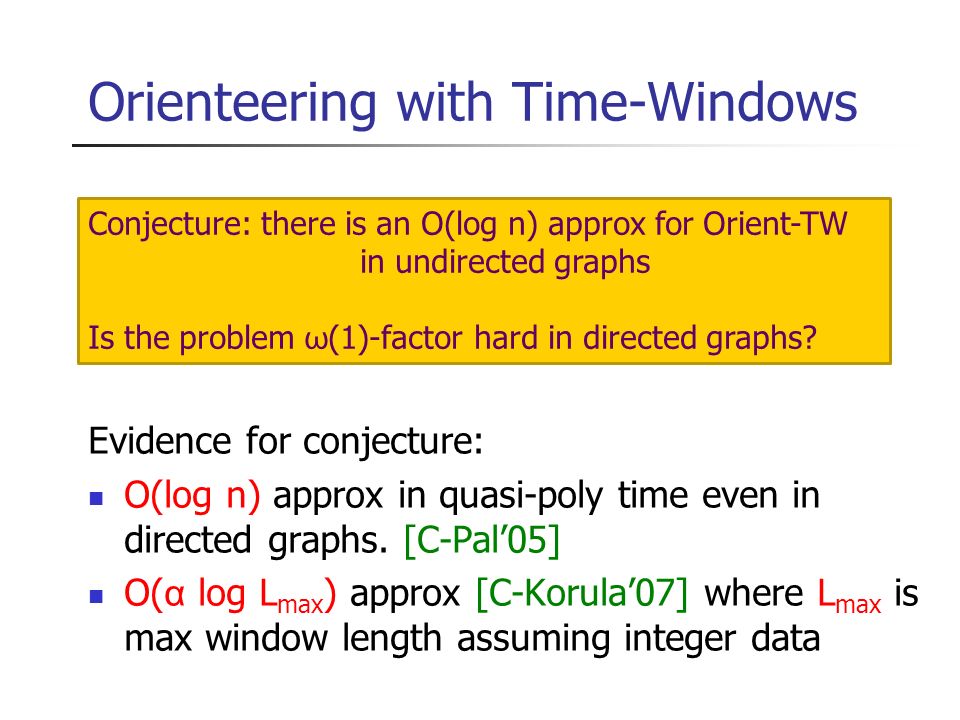 Orienteering with Time-Windows

Conjecture: there is an O(log n) approx for Orient-TW in undirected graphs

Is the problem ω(1)-factor hard in directed graphs?

Evidence for conjecture:

- O(log n) approx in quasi-poly time even in directed graphs. [C-Pal'05]
- O(α log $L_{max}$) approx [C-Korula'07] where $L_{max}$ is max window length assuming integer data